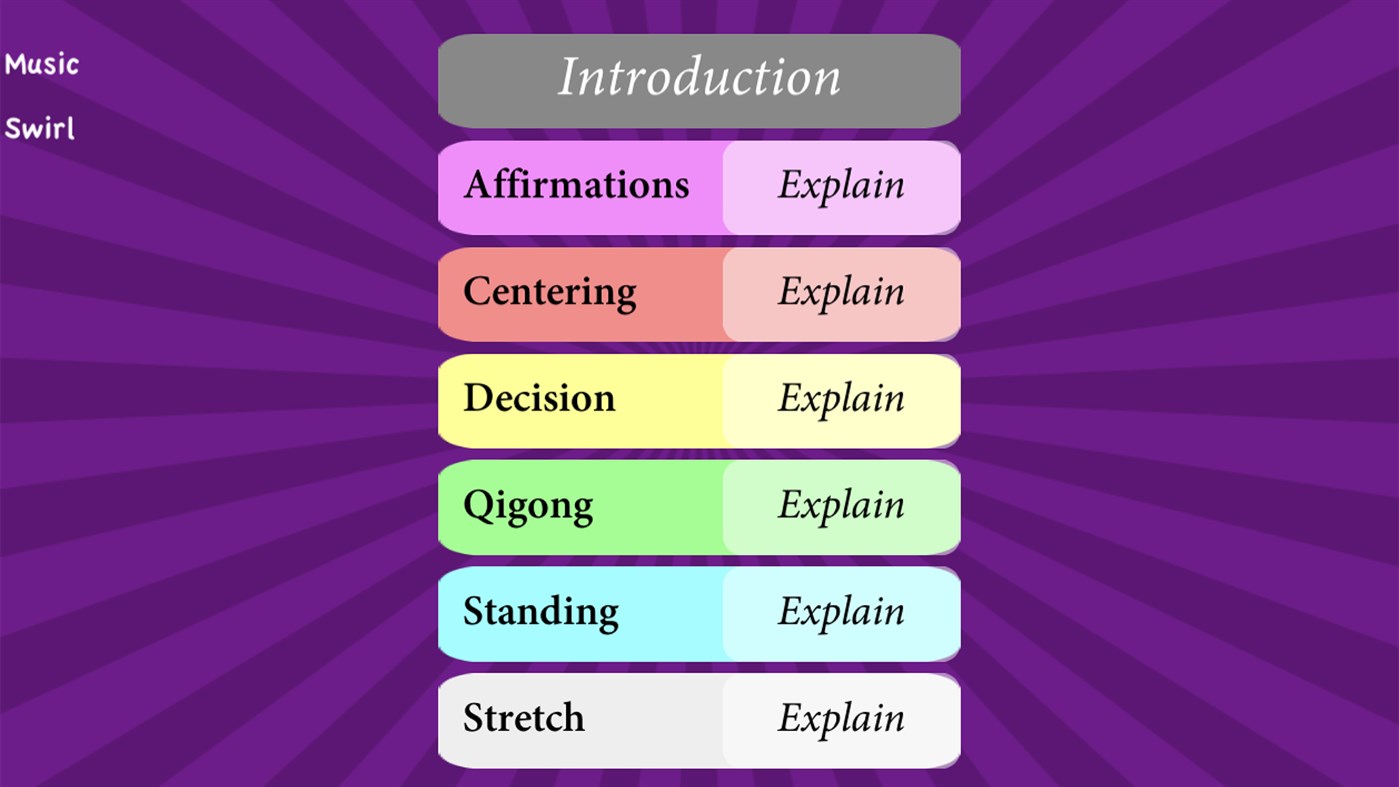 Music

Swirl

Introduction

Affirmations Explain

Centering Explain

Decision Explain

Qigong Explain

Standing Explain

Stretch Explain